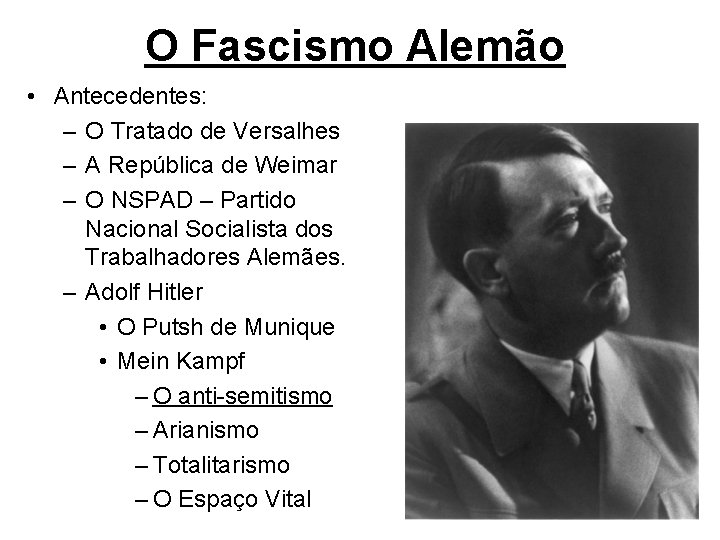 O Fascismo Alemão

• Antecedentes:
– O Tratado de Versalhes
– A República de Weimar
– O NSPAD – Partido Nacional Socialista dos Trabalhadores Alemães.
– Adolf Hitler
• O Putsh de Munique
• Mein Kampf
– O anti-semitismo
– Arianismo
– Totalitarismo
– O Espaço Vital